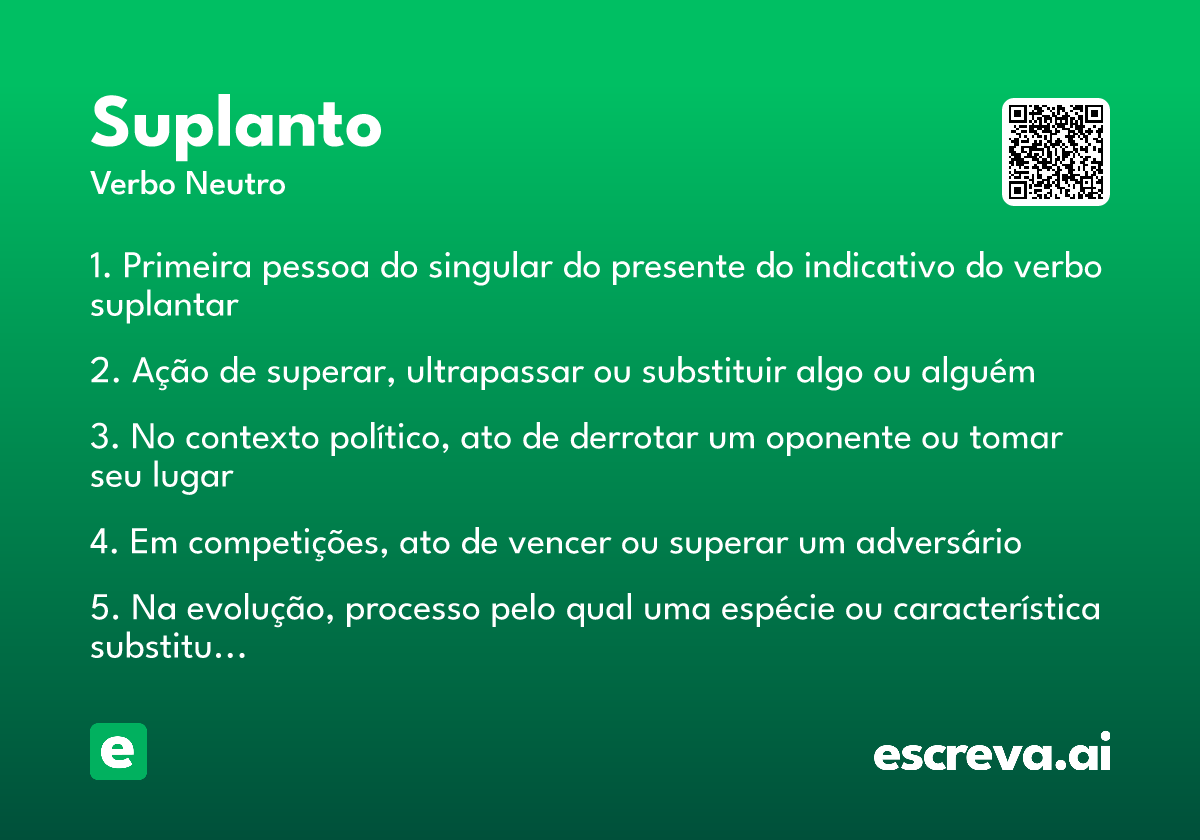 Suplanto
Verbo Neutro

1. Primeira pessoa do singular do presente do indicativo do verbo suplantar

2. Ação de superar, ultrapassar ou substituir algo ou alguém

3. No contexto político, ato de derrotar um oponente ou tomar seu lugar

4. Em competições, ato de vencer ou superar um adversário

5. Na evolução, processo pelo qual uma espécie ou característica substitu...

e

escreva.ai